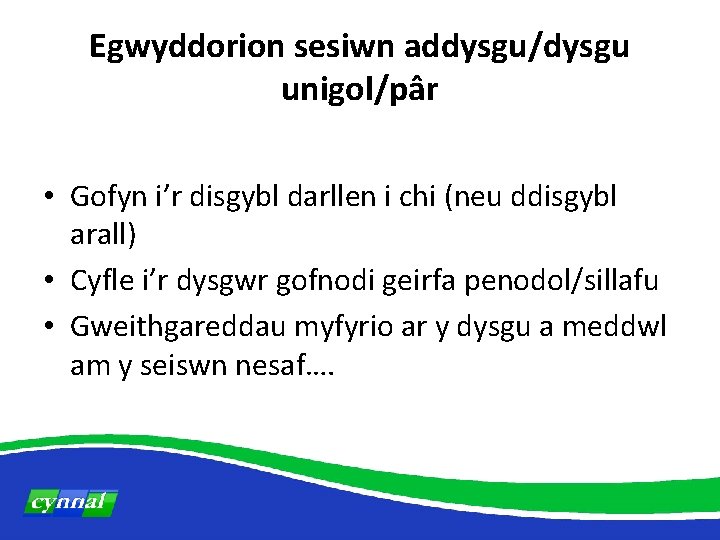 Egwyddorion sesiwn addysgu/dysgu unigol/pâr

• Gofyn i'r disgybl darllen i chi (neu ddisgybl arall)
• Cyfle i'r dysgwr gofnodi geirfa penodol/sillafu
• Gweithgareddau myfyrio ar y dysgu a meddwl am y seiswn nesaf….

cynnal